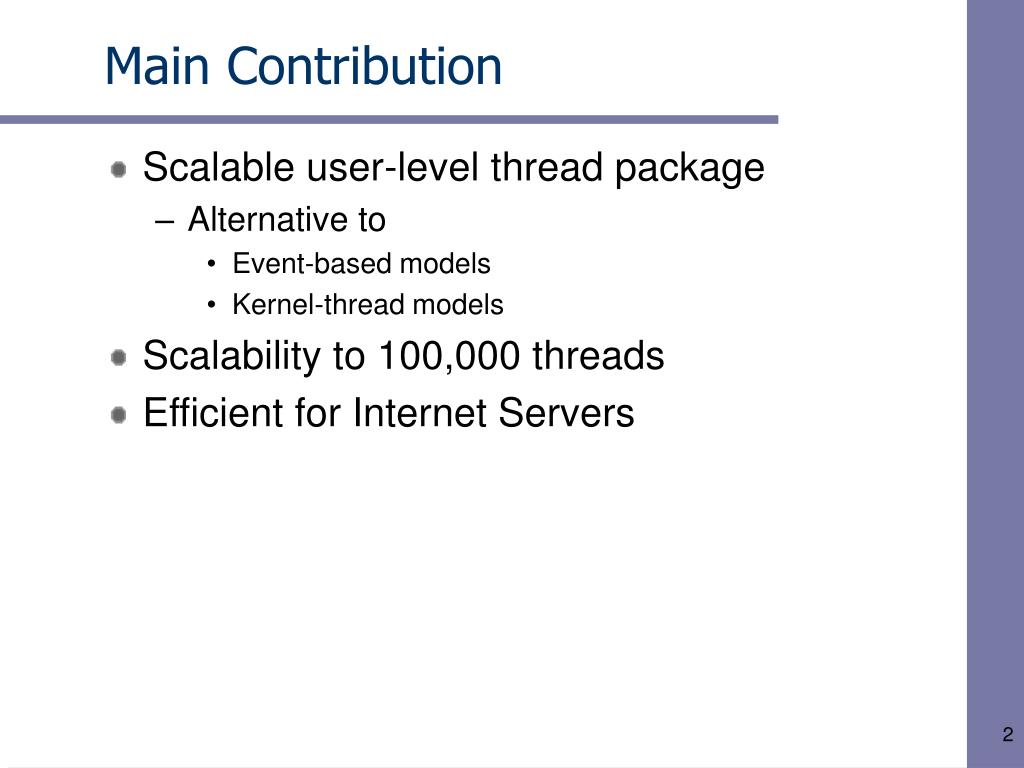 Main Contribution

Scalable user-level thread package
– Alternative to
• Event-based models
• Kernel-thread models

Scalability to 100,000 threads

Efficient for Internet Servers

2